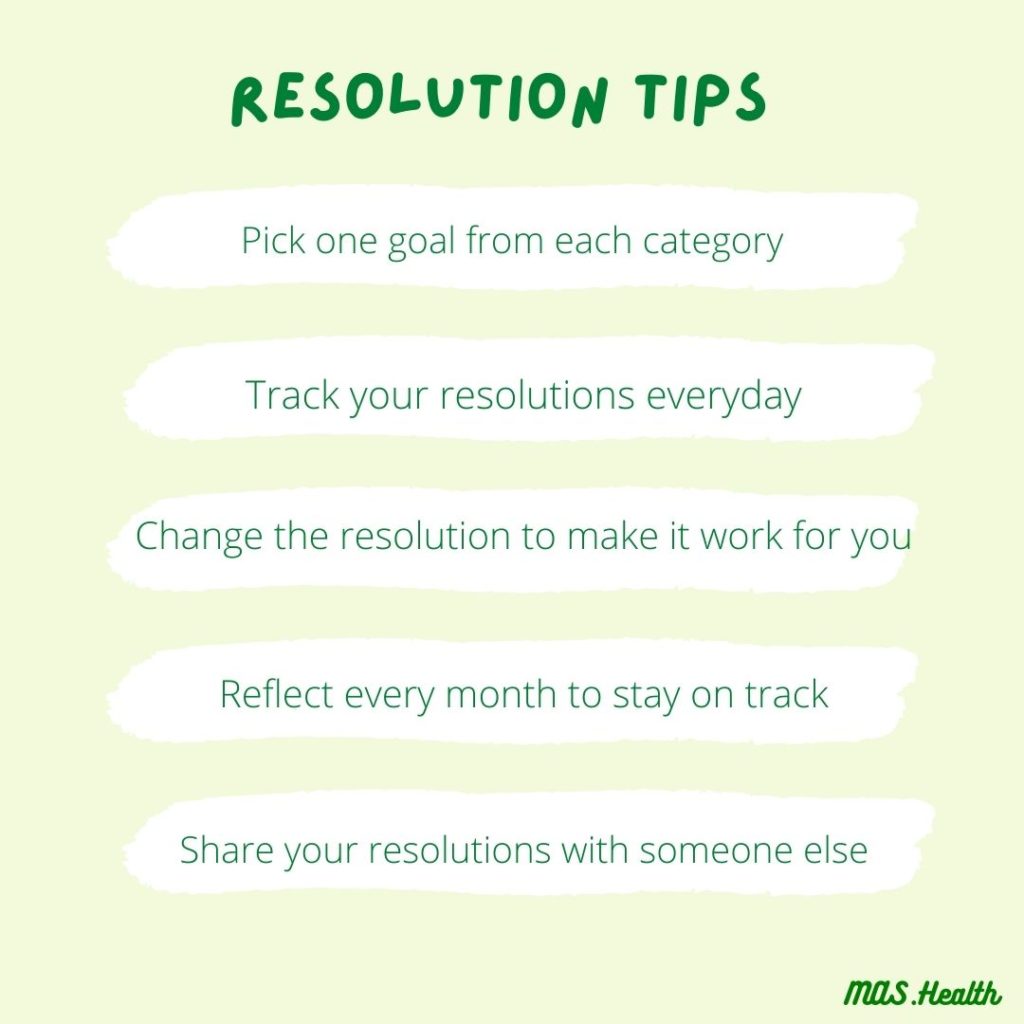 RESOLUTION TIPS

Pick one goal from each category

Track your resolutions everyday

Change the resolution to make it work for you

Reflect every month to stay on track

Share your resolutions with someone else

MAS.Health